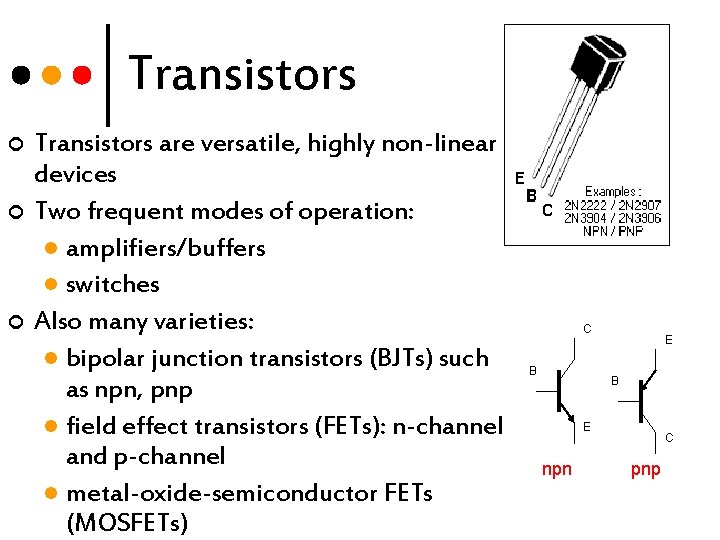 Transistors

Transistors are versatile, highly non-linear devices

Two frequent modes of operation:

amplifiers/buffers

switches

Also many varieties:

bipolar junction transistors (BJTs) such as npn, pnp

field effect transistors (FETs): n-channel and p-channel

metal-oxide-semiconductor FETs (MOSFETs)

E
B
C
Examples :
2N2222 / 2N2907
2N3904 / 2N3906
NPN / PNP

C
B
E
npn

E
B
C
pnp